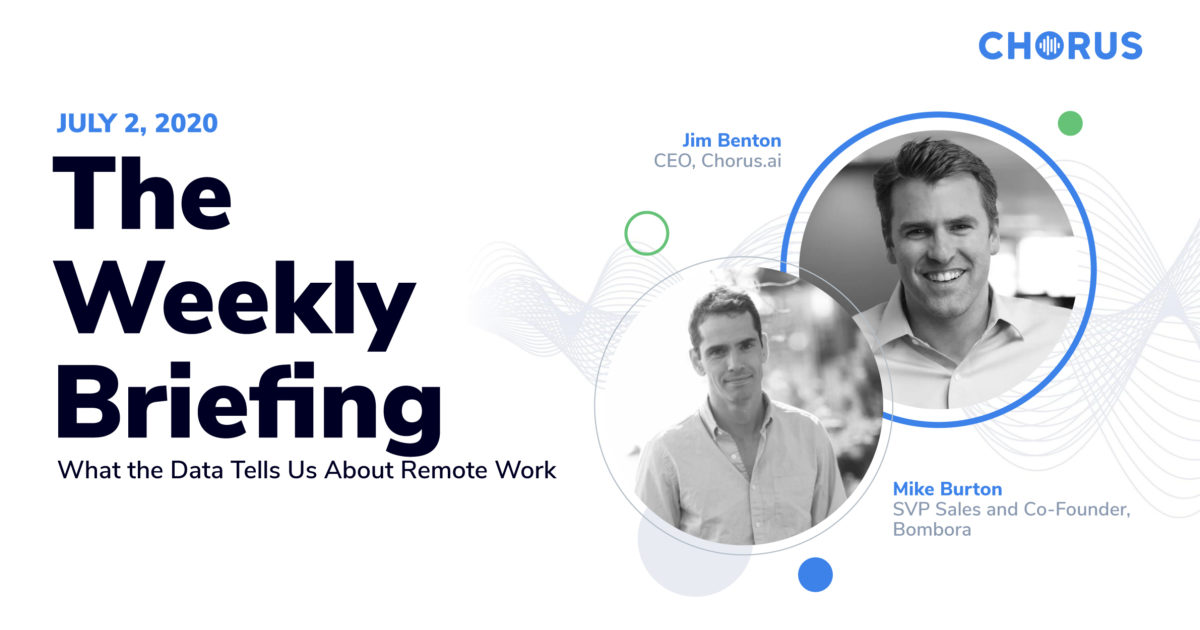 CHORUS

JULY 2, 2020

The Weekly Briefing

What the Data Tells Us About Remote Work

Jim Benton
CEO, Chorus.ai

Mike Burton
SVP Sales and Co-Founder, Bombora